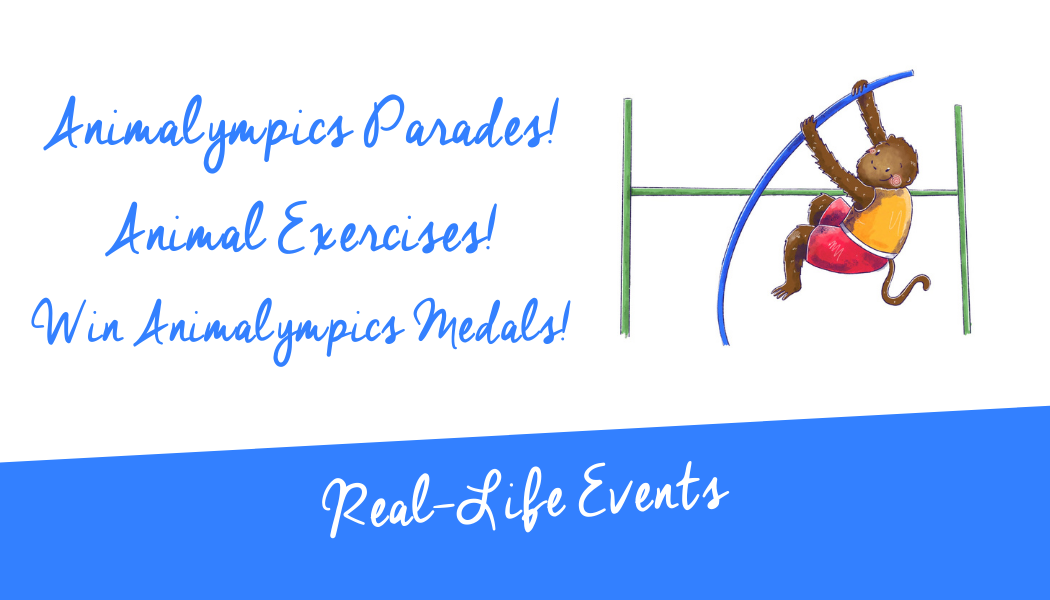 Animalympics Parades!
Animal Exercises!
Win Animalympics Medals!

Real-Life Events